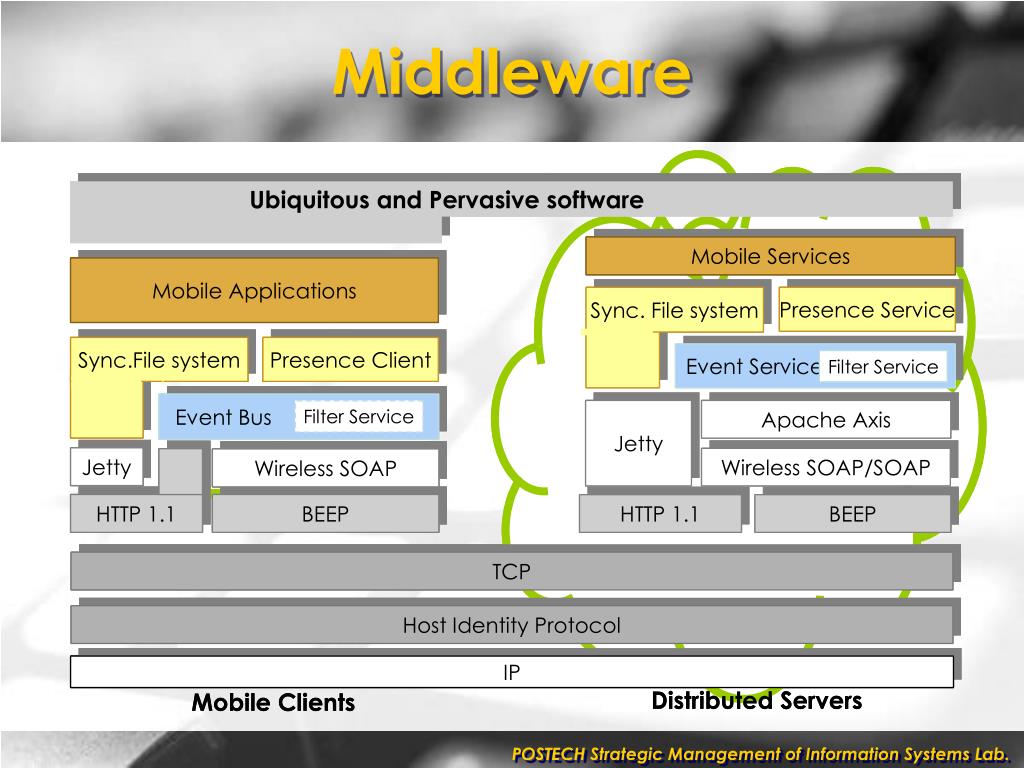 Middleware

Ubiquitous and Pervasive software

Mobile Applications

Sync.File system

Presence Client

Event Bus

Filter Service

Jetty

Wireless SOAP

HTTP 1.1

BEEP

Mobile Services

Sync. File system

Presence Service

Event Service

Filter Service

Jetty

Apache Axis

Wireless SOAP/SOAP

HTTP 1.1

BEEP

TCP

Host Identity Protocol

IP

Mobile Clients

Distributed Servers

POSTECH Strategic Management of Information Systems Lab.